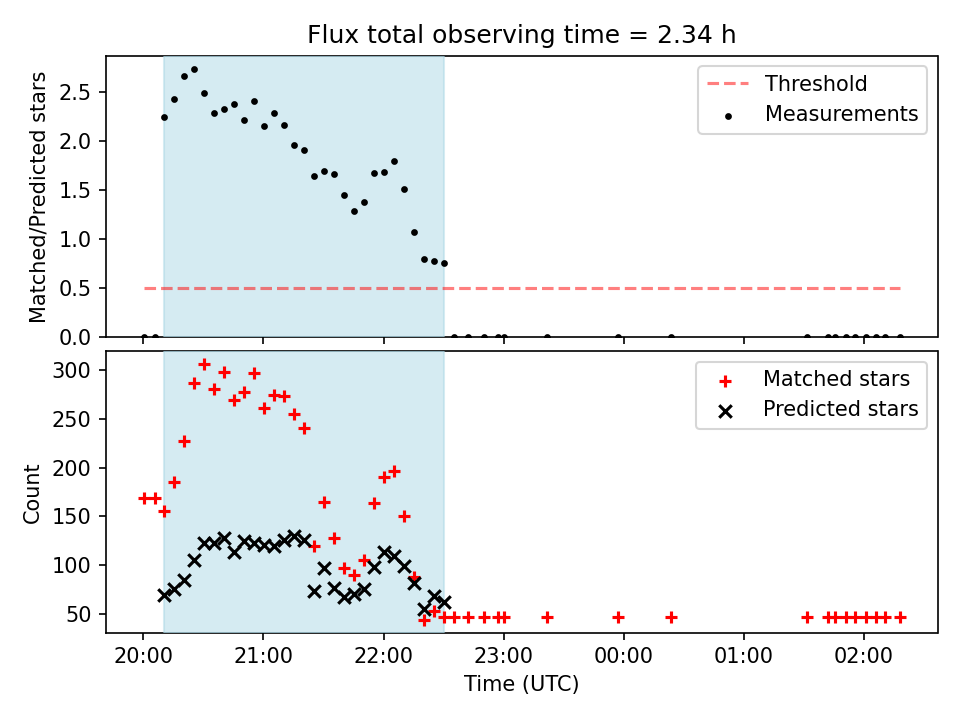 Flux total observing time = 2.34 h

Matched/Predicted stars

2.5
2.0
1.5
1.0
0.5
0.0

Threshold
Measurements

Count

300
250
200
150
100
50

Matched stars
Predicted stars

20:00
21:00
22:00
23:00
00:00
01:00
02:00

Time (UTC)